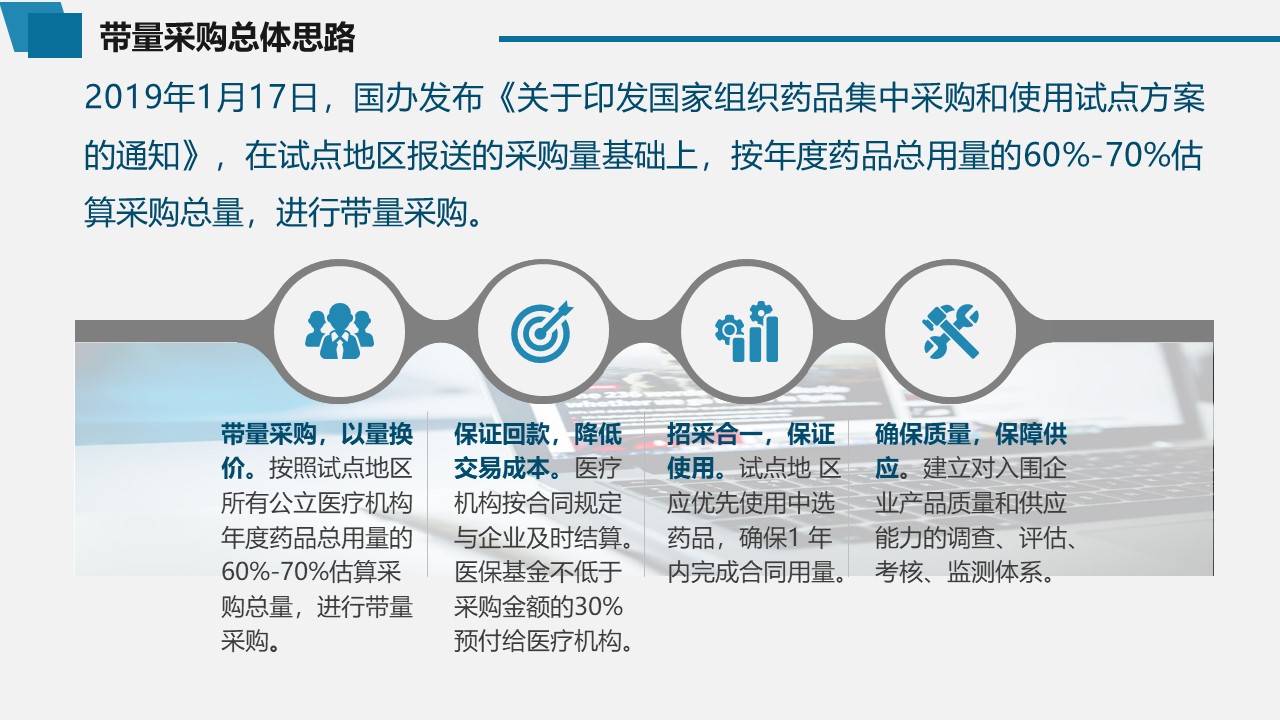 带量采购总体思路

2019年1月17日，国办发布《关于印发国家组织药品集中采购和使用试点方案的通知》，在试点地区报送的采购量基础上，按年度药品总用量的60%-70%估算采购总量，进行带量采购。

带量采购，以量换价。按照试点地区所有公立医疗机构年度药品总用量的60%-70%估算采购总量，进行带量采购。

保证回款，降低交易成本。医疗机构按合同规定与企业及时结算。医保基金不低于采购金额的30%预付给医疗机构。

招采合一，保证使用。试点地 区应优先使用中选药品，确保1 年内完成合同用量。

确保质量，保障供应。建立对入围企业产品质量和供应能力的调查、评估、考核、监测体系。